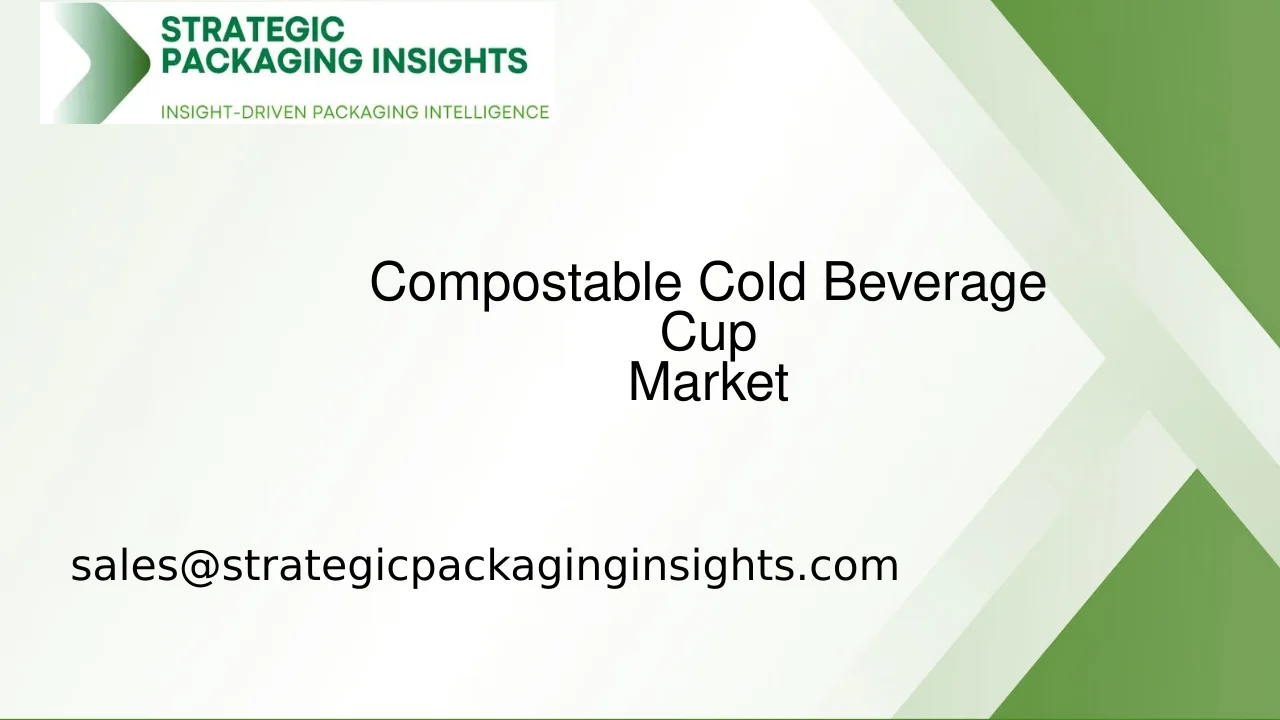 STRATEGIC
PACKAGING INSIGHTS
INSIGHT-DRIVEN PACKAGING INTELLIGENCE

Compostable Cold Beverage Cup Market

sales@strategicpackaginginsights.com